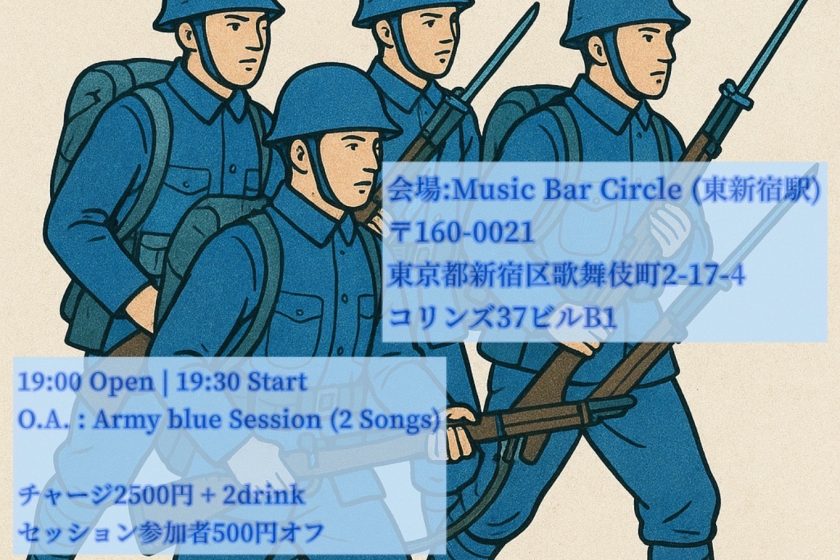 会場:Music Bar Circle (東新宿駅)
〒160-0021
東京都新宿区歌舞伎町2-17-4
コリンズ37ビルB1

19:00 Open | 19:30 Start
O.A. : Army blue Session (2 Songs)

チャージ2500円 + 2drink
セッション参加者500円オフ